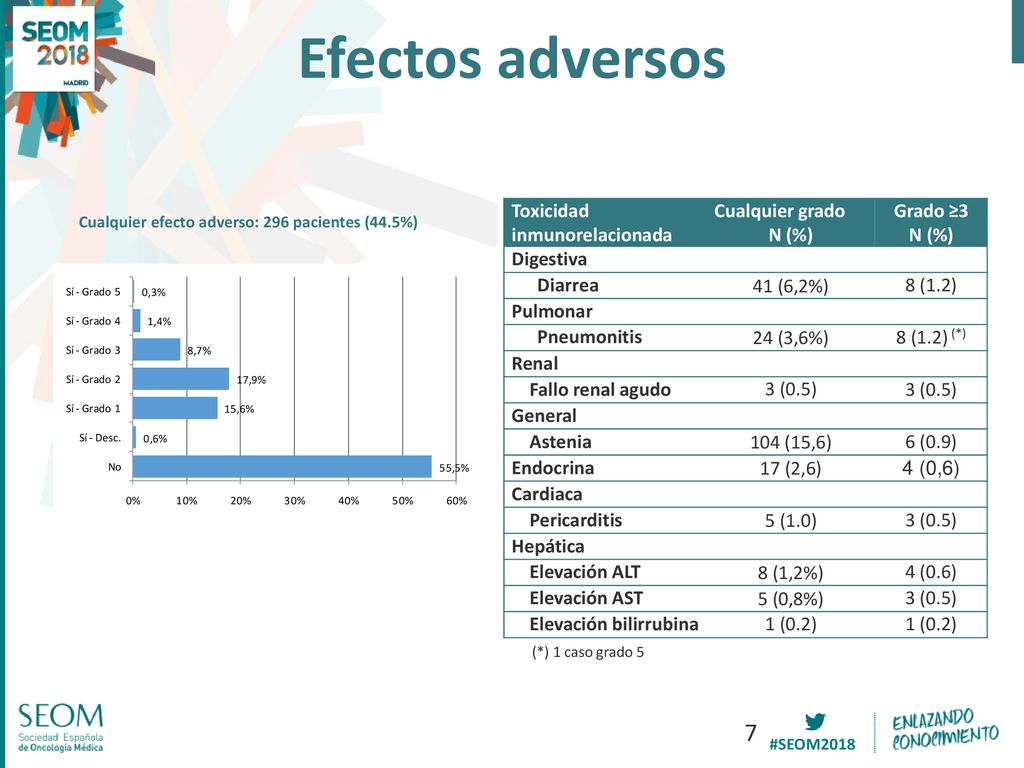 SEOM 2018 MADRID

Efectos adversos

Cualquier efecto adverso: 296 pacientes (44.5%)

Sí - Grado 5 0,3%
Sí - Grado 4 1,4%
Sí - Grado 3 8,7%
Sí - Grado 2 17,9%
Sí - Grado 1 15,6%
Sí - Desc. 0,6%
No 55,5%

0% 10% 20% 30% 40% 50% 60%

| Toxicidad inmunorelacionada | Cualquier grado N (%) | Grado ≥3 N (%) |
|---|---|---|
| Digestiva | | |
| Diarrea | 41 (6,2%) | 8 (1.2) |
| Pulmonar | | |
| Pneumonitis | 24 (3,6%) | 8 (1.2) (*) |
| Renal | | |
| Fallo renal agudo | 3 (0.5) | 3 (0.5) |
| General | | |
| Astenia | 104 (15,6) | 6 (0.9) |
| Endocrina | 17 (2,6) | 4 (0,6) |
| Cardiaca | | |
| Pericarditis | 5 (1.0) | 3 (0.5) |
| Hepática | | |
| Elevación ALT | 8 (1,2%) | 4 (0.6) |
| Elevación AST | 5 (0,8%) | 3 (0.5) |
| Elevación bilirrubina | 1 (0.2) | 1 (0.2) |

(*) 1 caso grado 5

SEOM Sociedad Española de Oncología Médica

7

#SEOM2018

ENLAZANDO CONOCIMIENTO